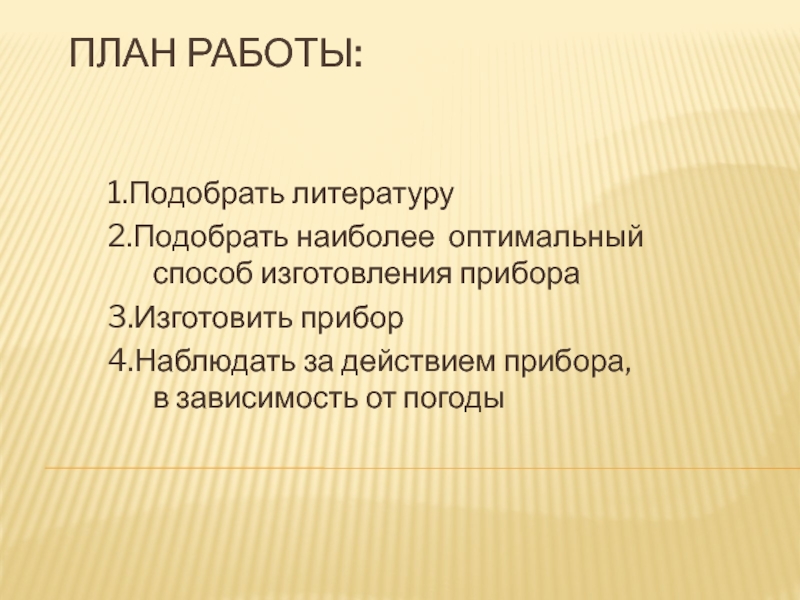 ПЛАН РАБОТЫ:

1.Подобрать литературу
2.Подобрать наиболее оптимальный способ изготовления прибора
3.Изготовить прибор
4.Наблюдать за действием прибора, в зависимость от погоды